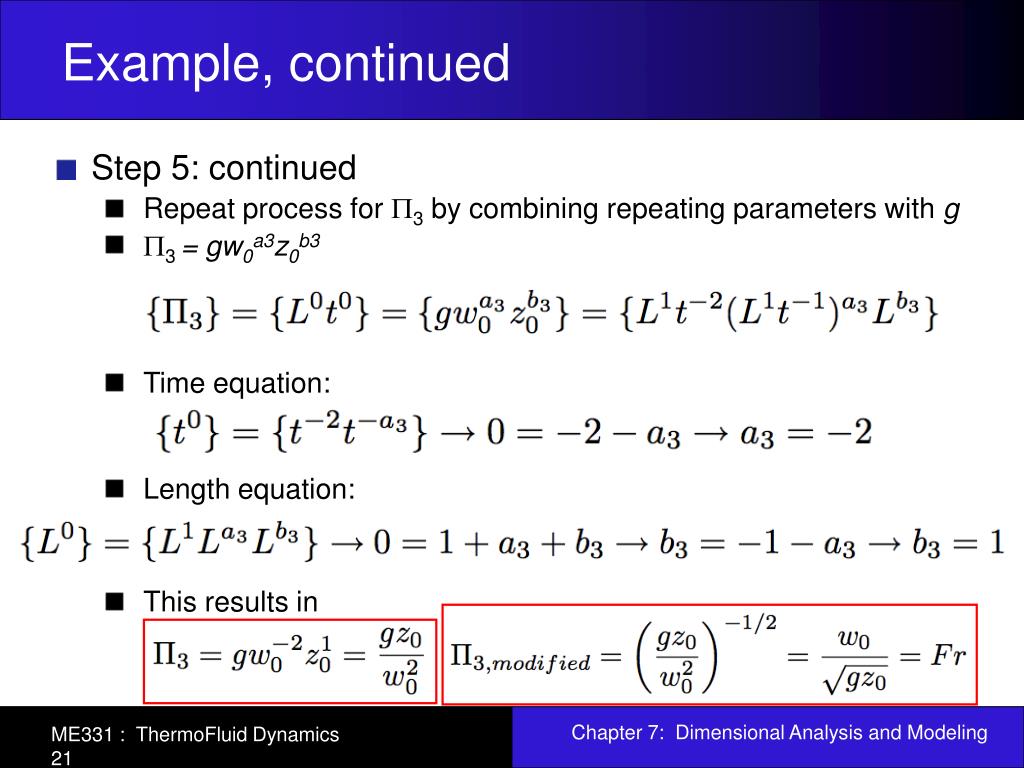 Example, continued

Step 5: continued

Repeat process for $\Pi_3$ by combining repeating parameters with $g$

$\Pi_3 = gw_0^{a3}z_0^{b3}$

$\{\Pi_3\} = \{L^0t^0\} = \{gw_0^{a_3}z_0^{b_3}\} = \{L^1t^{-2}(L^1t^{-1})^{a_3}L^{b_3}\}$

Time equation:

$\{t^0\} = \{t^{-2}t^{-a_3}\} \rightarrow 0 = -2 - a_3 \rightarrow a_3 = -2$

Length equation:

$\{L^0\} = \{L^1L^{a_3}L^{b_3}\} \rightarrow 0 = 1 + a_3 + b_3 \rightarrow b_3 = -1 - a_3 \rightarrow b_3 = 1$

This results in

$\Pi_3 = gw_0^{-2}z_0^1 = \frac{gz_0}{w_0^2}$

$\Pi_{3,modified} = \left(\frac{gz_0}{w_0^2}\right)^{-1/2} = \frac{w_0}{\sqrt{gz_0}} = Fr$

ME331 : ThermoFluid Dynamics
21

Chapter 7: Dimensional Analysis and Modeling